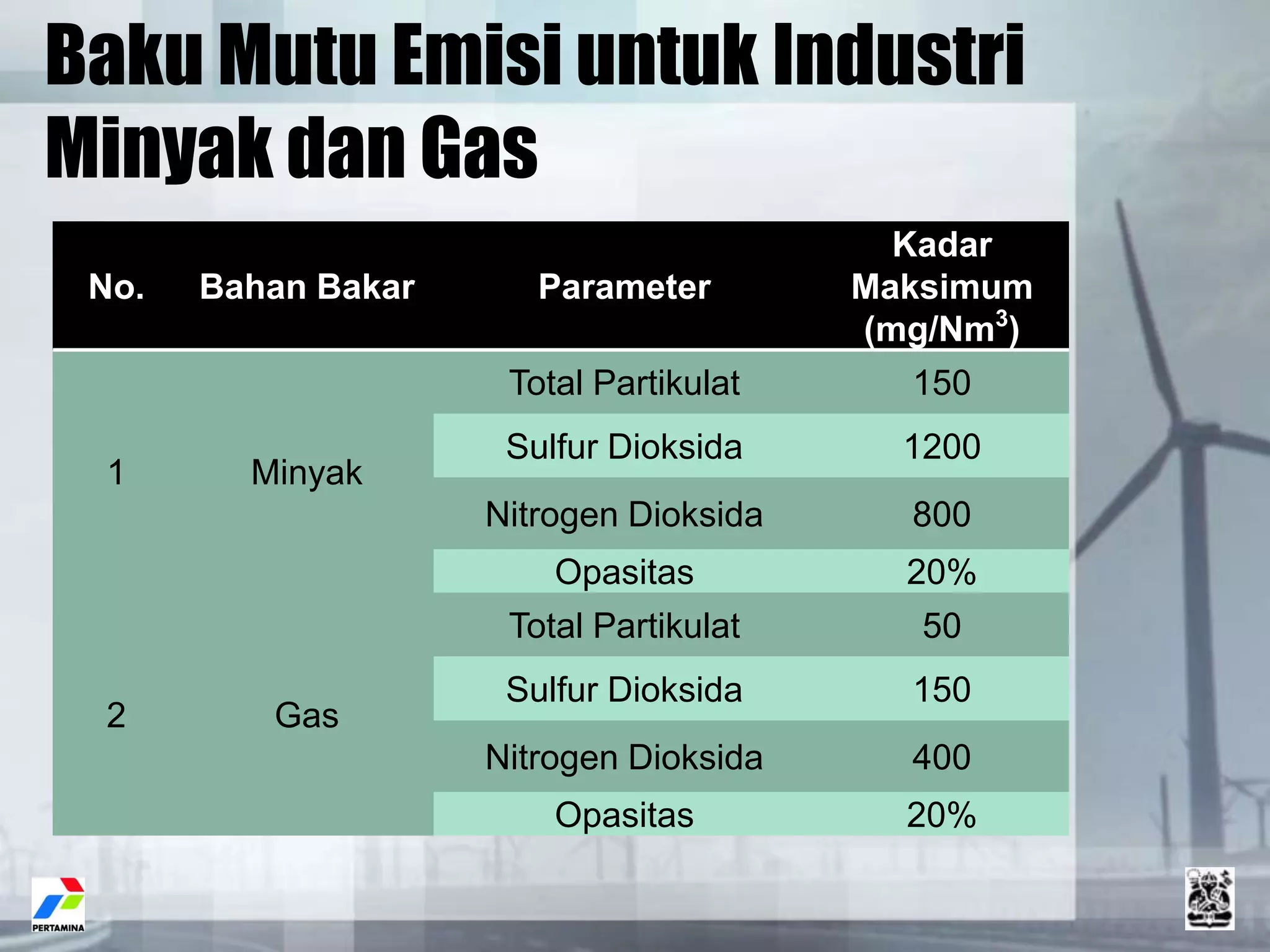 Baku Mutu Emisi untuk Industri Minyak dan Gas

| No. | Bahan Bakar | Parameter | Kadar Maksimum (mg/Nm$^3$) |
|---|---|---|---|
| 1 | Minyak | Total Partikulat | 150 |
| | | Sulfur Dioksida | 1200 |
| | | Nitrogen Dioksida | 800 |
| | | Opasitas | 20% |
| 2 | Gas | Total Partikulat | 50 |
| | | Sulfur Dioksida | 150 |
| | | Nitrogen Dioksida | 400 |
| | | Opasitas | 20% |

PERTAMINA